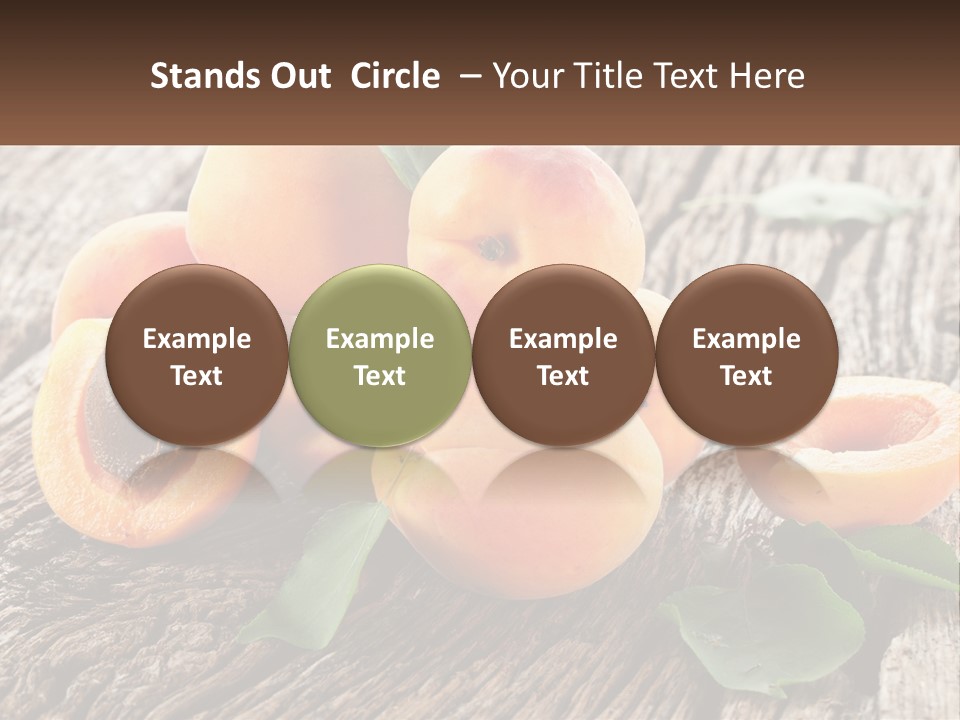 Stands Out Circle – Your Title Text Here

Example Text

Example Text

Example Text

Example Text